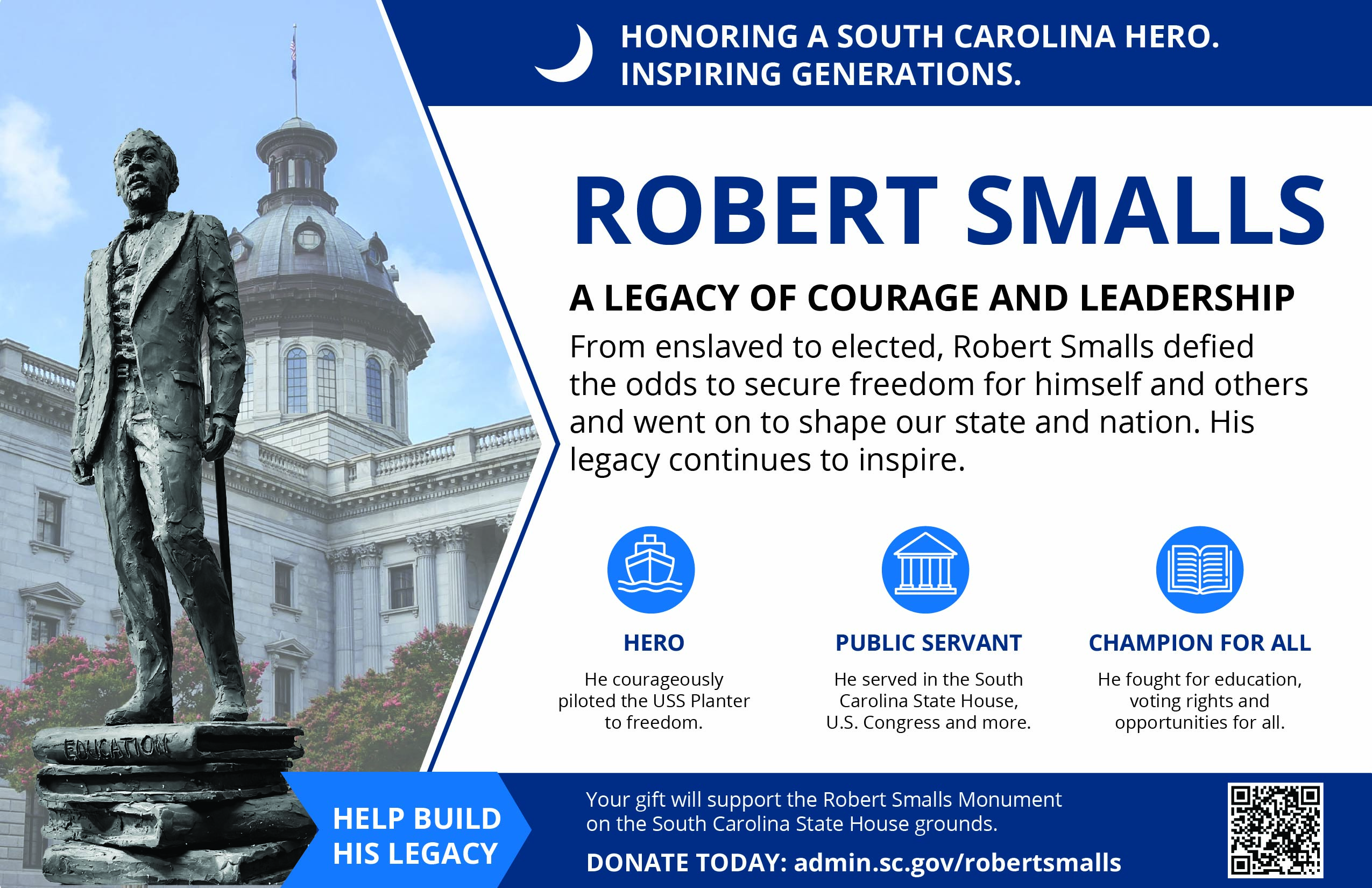 HONORING A SOUTH CAROLINA HERO.
INSPIRING GENERATIONS.

ROBERT SMALLS

A LEGACY OF COURAGE AND LEADERSHIP

From enslaved to elected, Robert Smalls defied the odds to secure freedom for himself and others and went on to shape our state and nation. His legacy continues to inspire.

HERO
He courageously piloted the USS Planter to freedom.

PUBLIC SERVANT
He served in the South Carolina State House, U.S. Congress and more.

CHAMPION FOR ALL
He fought for education, voting rights and opportunities for all.

EDUCATION

HELP BUILD HIS LEGACY

Your gift will support the Robert Smalls Monument on the South Carolina State House grounds.

DONATE TODAY: admin.sc.gov/robertsmalls